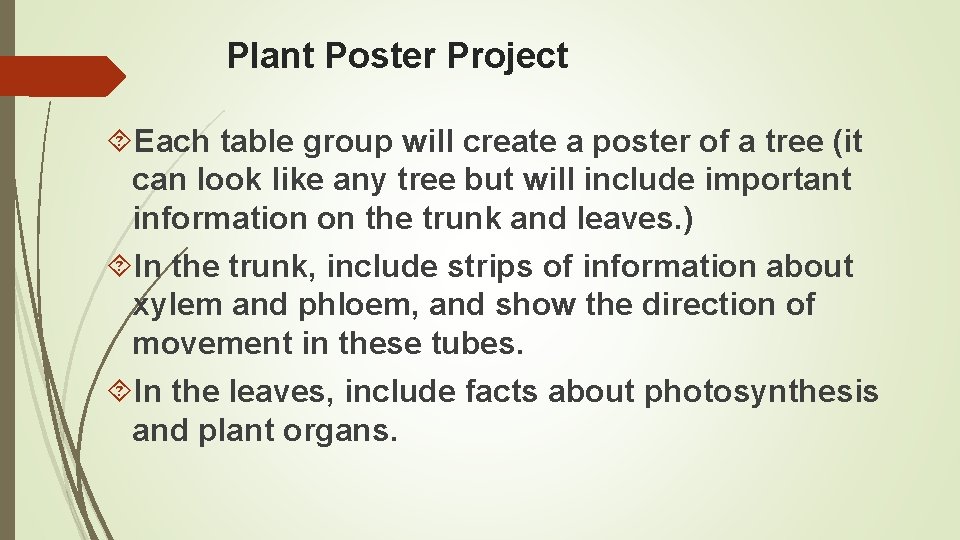 Plant Poster Project

Each table group will create a poster of a tree (it can look like any tree but will include important information on the trunk and leaves.)

In the trunk, include strips of information about xylem and phloem, and show the direction of movement in these tubes.

In the leaves, include facts about photosynthesis and plant organs.